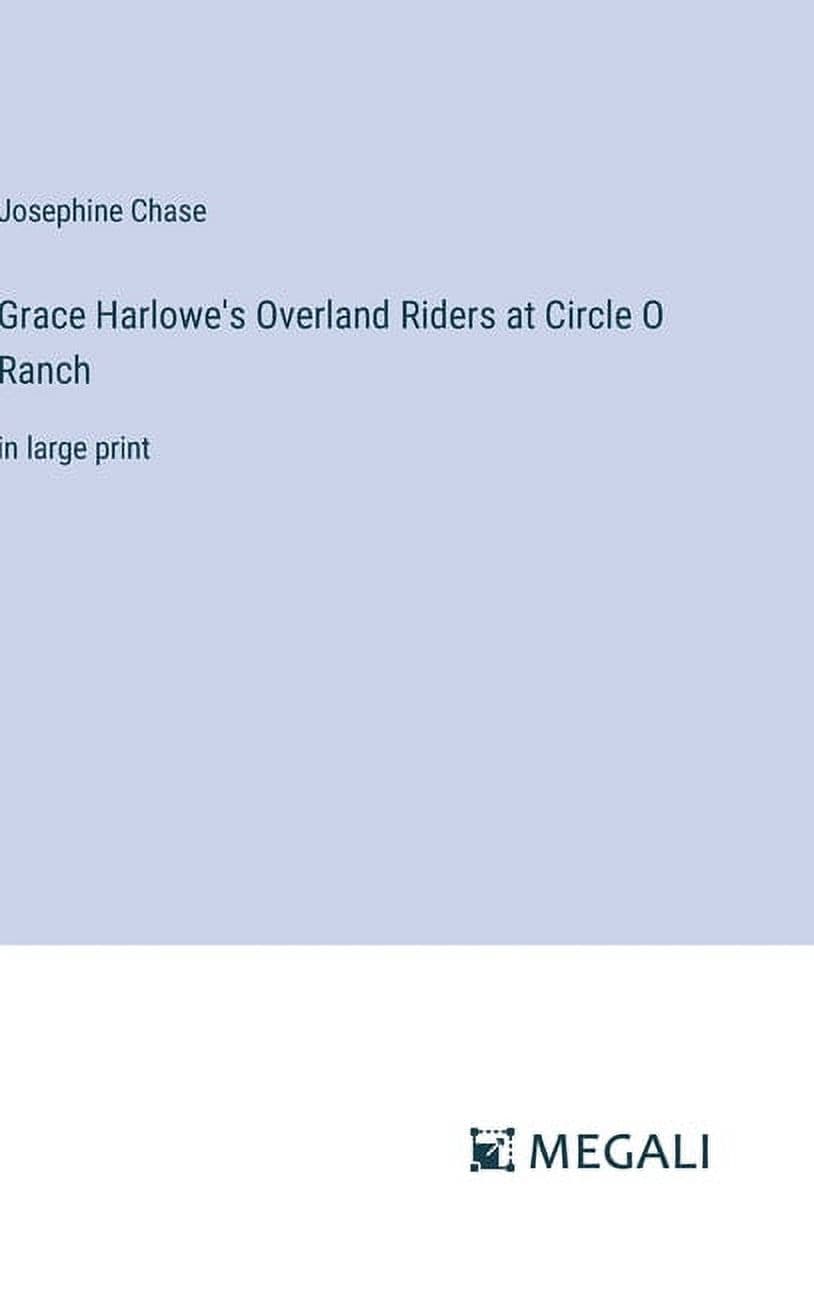 Josephine Chase

Grace Harlowe's Overland Riders at Circle O Ranch

in large print

MEGALI